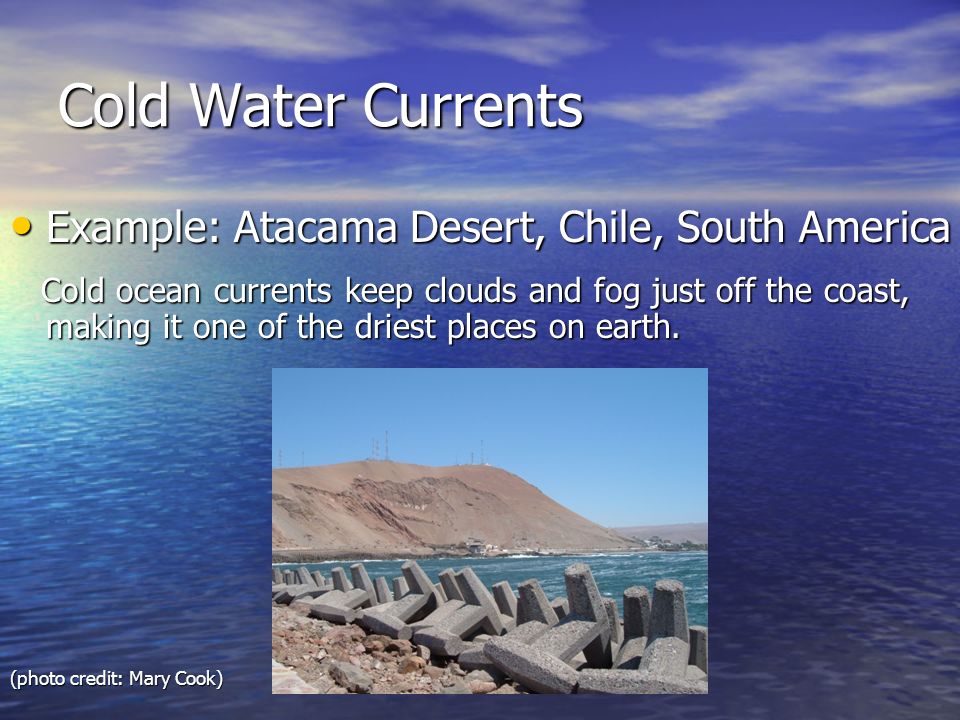 Cold Water Currents

• Example: Atacama Desert, Chile, South America

Cold ocean currents keep clouds and fog just off the coast, making it one of the driest places on earth.

(photo credit: Mary Cook)